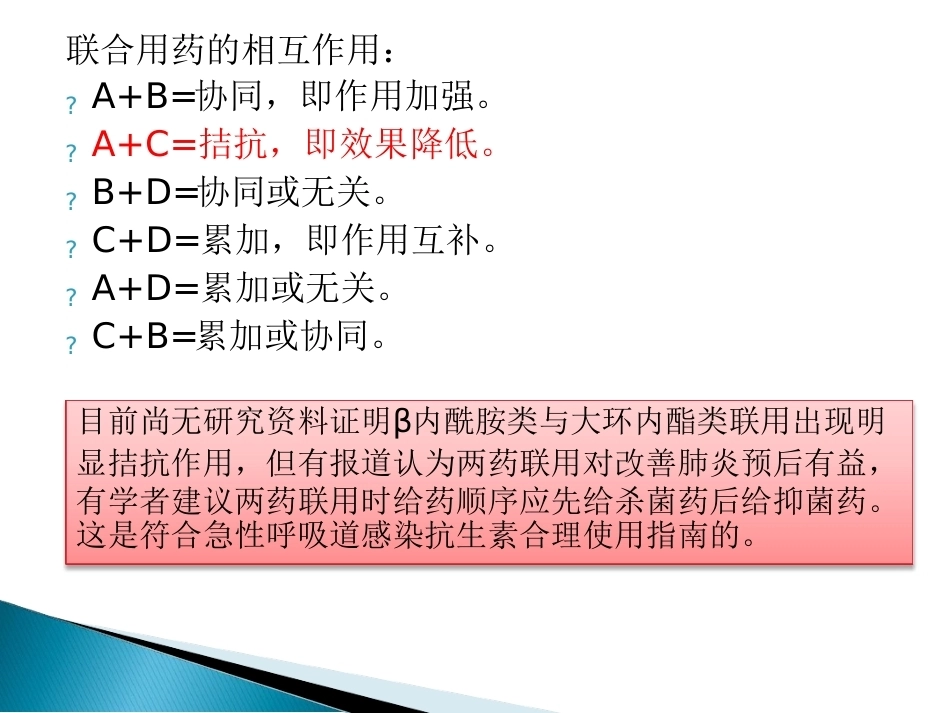 联合用药的相互作用：

? A+B=协同，即作用加强。

? A+C=拮抗，即效果降低。

? B+D=协同或无关。

? C+D=累加，即作用互补。

? A+D=累加或无关。

? C+B=累加或协同。

目前尚无研究资料证明β内酰胺类与大环内酯类联用出现明显拮抗作用，但有报道认为两药联用对改善肺炎预后有益，有学者建议两药联用时给药顺序应先给杀菌药后给抑菌药。这是符合急性呼吸道感染抗生素合理使用指南的。